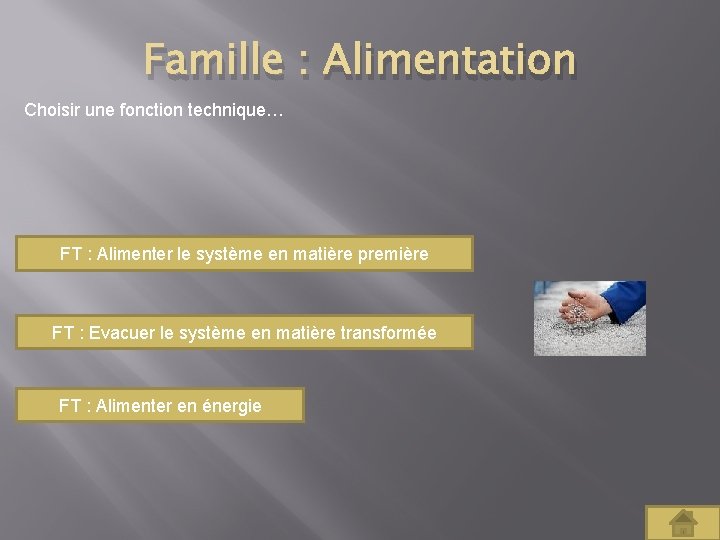 Famille : Alimentation

Choisir une fonction technique…

FT : Alimenter le système en matière première

FT : Evacuer le système en matière transformée

FT : Alimenter en énergie